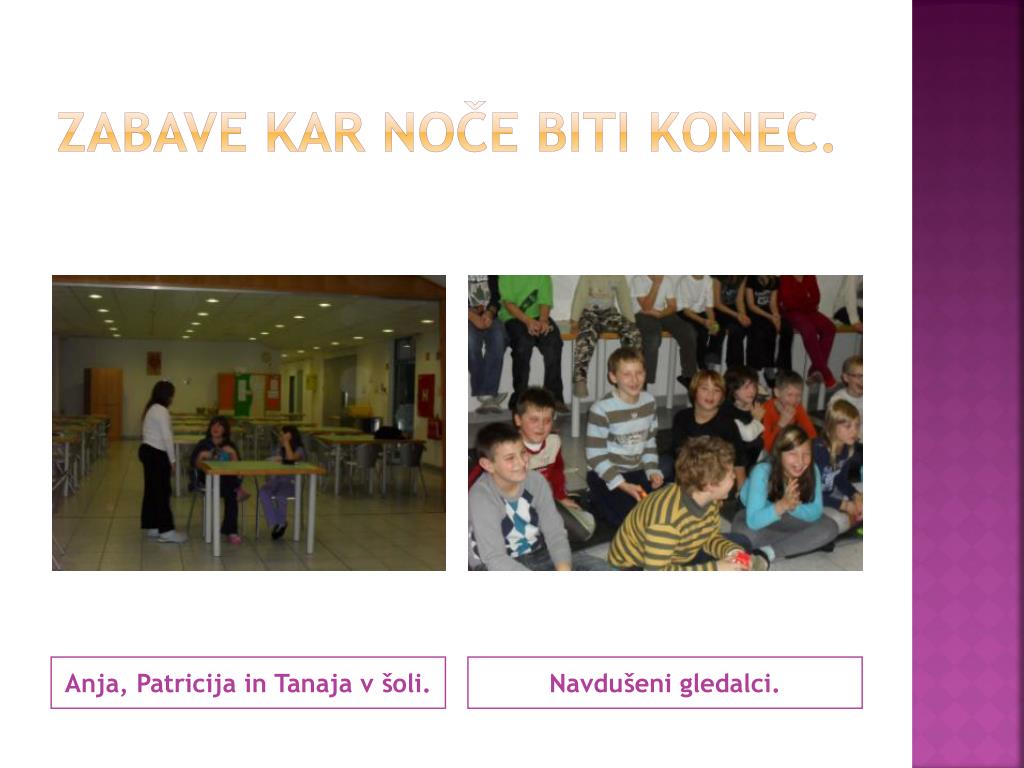 ZABAVE KAR NOČE BITI KONEC.

Anja, Patricija in Tanaja v šoli.

Navdušeni gledalci.